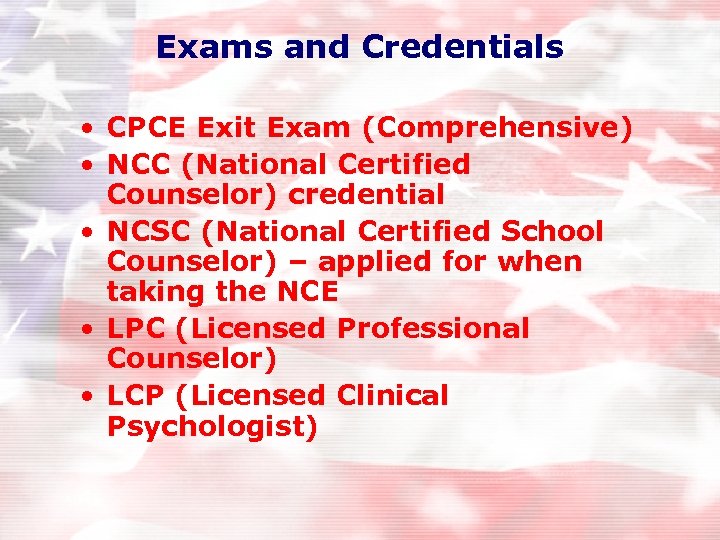 Exams and Credentials

• CPCE Exit Exam (Comprehensive)
• NCC (National Certified Counselor) credential
• NCSC (National Certified School Counselor) – applied for when taking the NCE
• LPC (Licensed Professional Counselor)
• LCP (Licensed Clinical Psychologist)